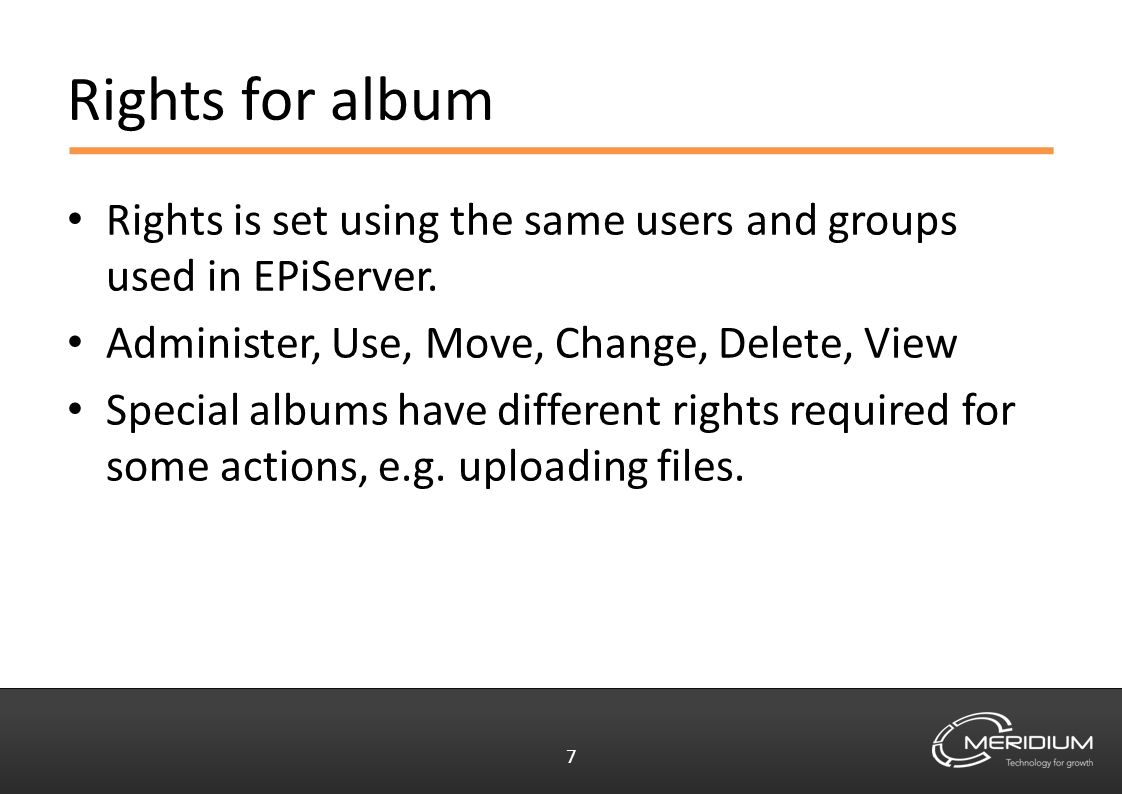 Rights for album

• Rights is set using the same users and groups used in EPiServer.
• Administer, Use, Move, Change, Delete, View
• Special albums have different rights required for some actions, e.g. uploading files.

7

MERIDIUM
Technology for growth